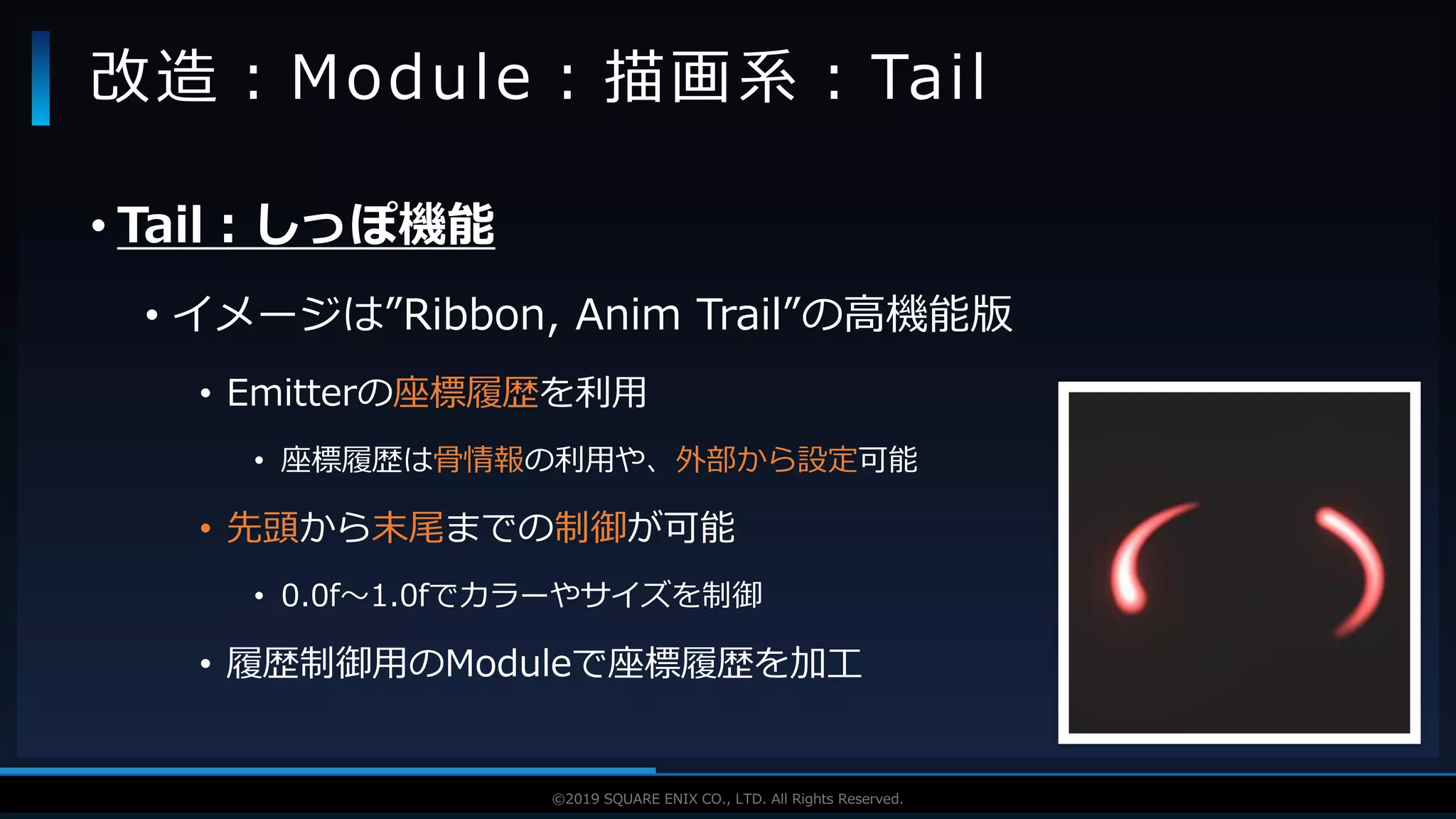 改造：Module：描画系：Tail

• Tail：しっぽ機能

• イメージは”Ribbon, Anim Trail”の高機能版

• Emitterの座標履歴を利用

• 座標履歴は骨情報の利用や、外部から設定可能

• 先頭から末尾までの制御が可能

• 0.0f～1.0fでカラーやサイズを制御

• 履歴制御用のModuleで座標履歴を加工

©2019 SQUARE ENIX CO., LTD. All Rights Reserved.